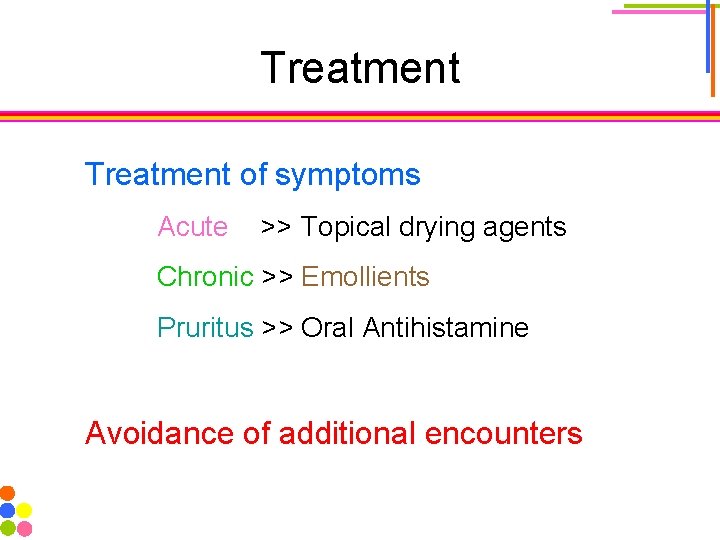 Treatment

Treatment of symptoms

Acute >> Topical drying agents

Chronic >> Emollients

Pruritus >> Oral Antihistamine

Avoidance of additional encounters